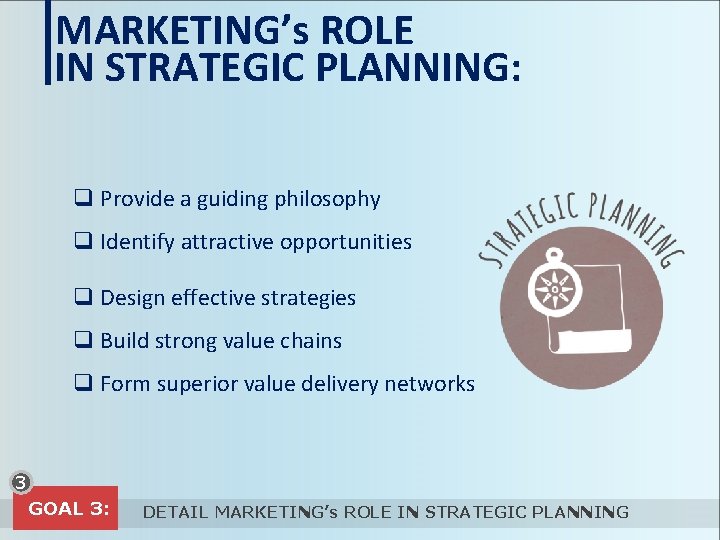 MARKETING's ROLE
IN STRATEGIC PLANNING:

☐ Provide a guiding philosophy
☐ Identify attractive opportunities
☐ Design effective strategies
☐ Build strong value chains
☐ Form superior value delivery networks

STRATEGIC PLANNING

3

GOAL 3: DETAIL MARKETING's ROLE IN STRATEGIC PLANNING